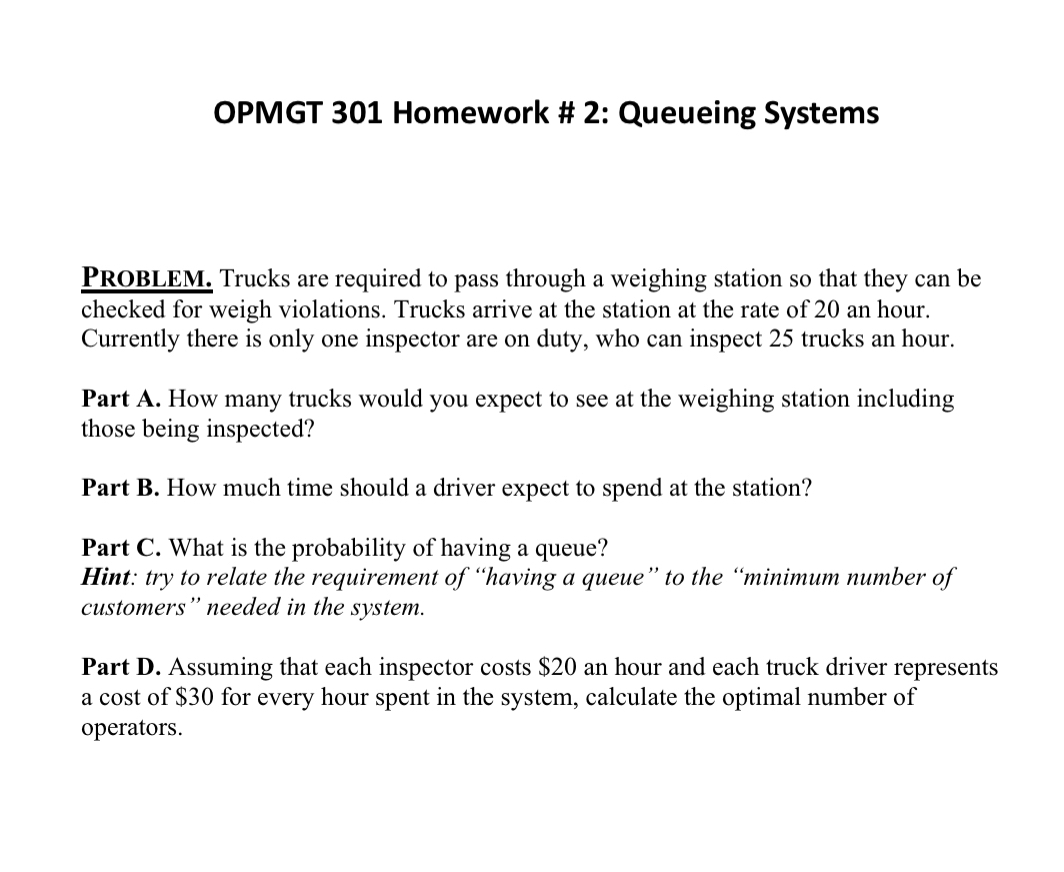 OPMGT 301 Homework # 2: Queueing Systems

PROBLEM. Trucks are required to pass through a weighing station so that they can be checked for weigh violations. Trucks arrive at the station at the rate of 20 an hour. Currently there is only one inspector are on duty, who can inspect 25 trucks an hour.

Part A. How many trucks would you expect to see at the weighing station including those being inspected?

Part B. How much time should a driver expect to spend at the station?

Part C. What is the probability of having a queue?
Hint: try to relate the requirement of "having a queue" to the "minimum number of customers" needed in the system.

Part D. Assuming that each inspector costs \$20 an hour and each truck driver represents a cost of \$30 for every hour spent in the system, calculate the optimal number of operators.